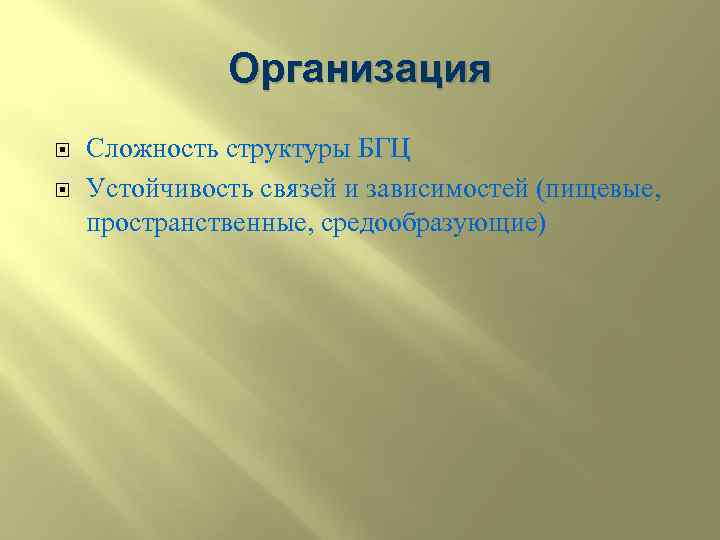 Организация

Сложность структуры БГЦ

Устойчивость связей и зависимостей (пищевые, пространственные, средообразующие)